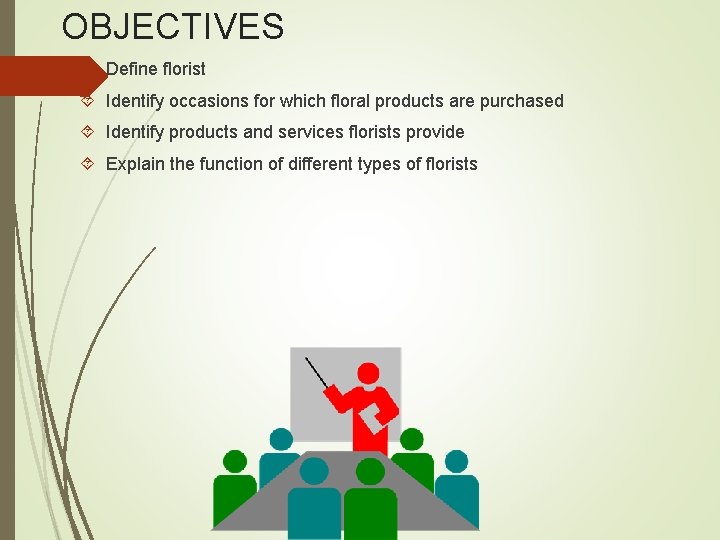 OBJECTIVES

Define florist

Identify occasions for which floral products are purchased

Identify products and services florists provide

Explain the function of different types of florists